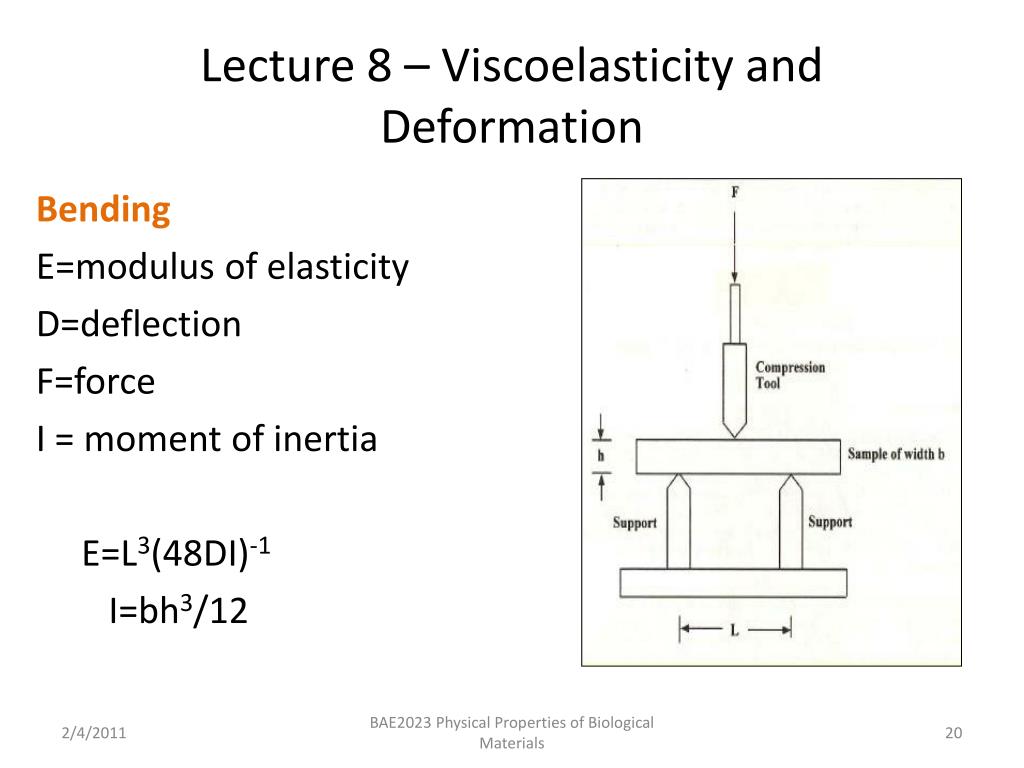 Lecture 8 – Viscoelasticity and Deformation

Bending
E=modulus of elasticity
D=deflection
F=force
I = moment of inertia

$E=L^3(48DI)^{-1}$
$I=bh^3/12$

F

Compression Tool

h

Sample of width b

Support

Support

L

2/4/2011

BAE2023 Physical Properties of Biological Materials

20